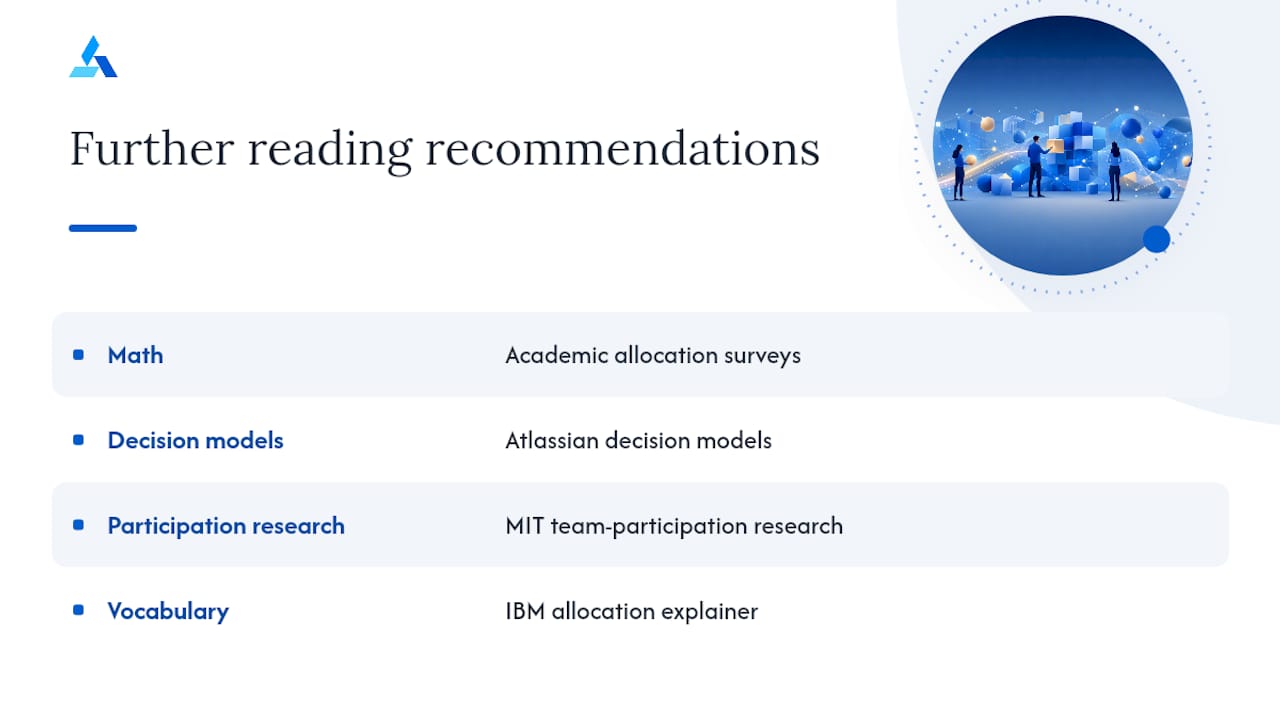 Further reading recommendations

| | |
|---|---|
| Math | Academic allocation surveys |
| Decision models | Atlassian decision models |
| Participation research | MIT team-participation research |
| Vocabulary | IBM allocation explainer |